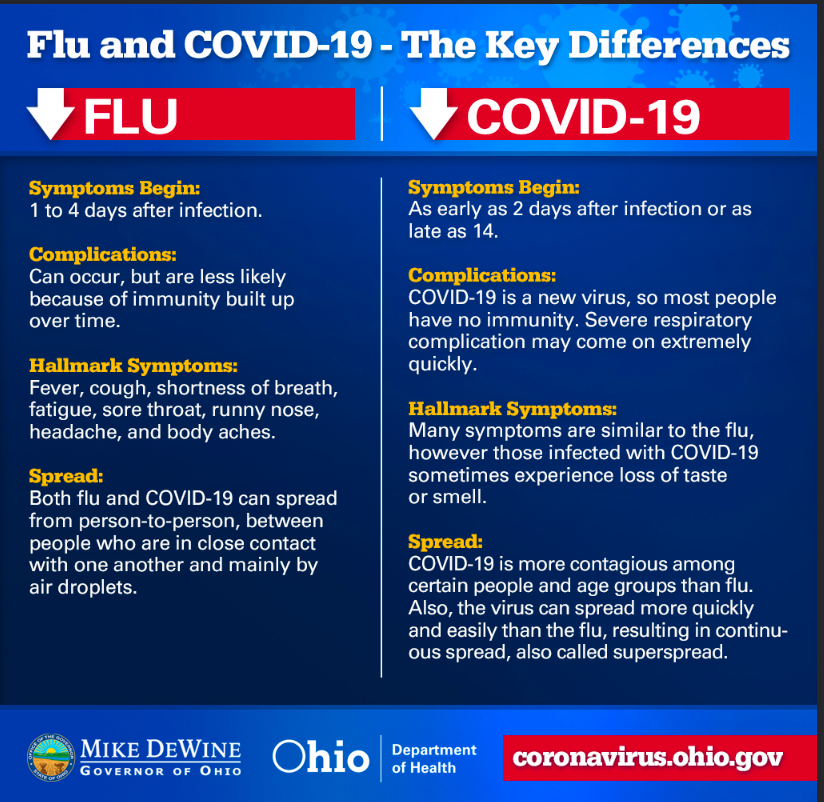 Flu and COVID-19 - The Key Differences

FLU

Symptoms Begin:
1 to 4 days after infection.

Complications:
Can occur, but are less likely because of immunity built up over time.

Hallmark Symptoms:
Fever, cough, shortness of breath, fatigue, sore throat, runny nose, headache, and body aches.

Spread:
Both flu and COVID-19 can spread from person-to-person, between people who are in close contact with one another and mainly by air droplets.

COVID-19

Symptoms Begin:
As early as 2 days after infection or as late as 14.

Complications:
COVID-19 is a new virus, so most people have no immunity. Severe respiratory complication may come on extremely quickly.

Hallmark Symptoms:
Many symptoms are similar to the flu, however those infected with COVID-19 sometimes experience loss of taste or smell.

Spread:
COVID-19 is more contagious among certain people and age groups than flu. Also, the virus can spread more quickly and easily than the flu, resulting in continuous spread, also called superspread.

MIKE DEWINE
GOVERNOR OF OHIO

Ohio

Department of Health

coronavirus.ohio.gov